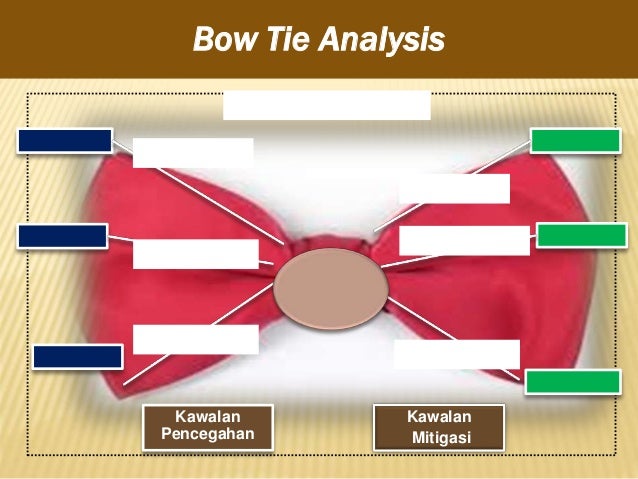 Bow Tie Analysis

Kawalan Pencegahan

Kawalan Mitigasi